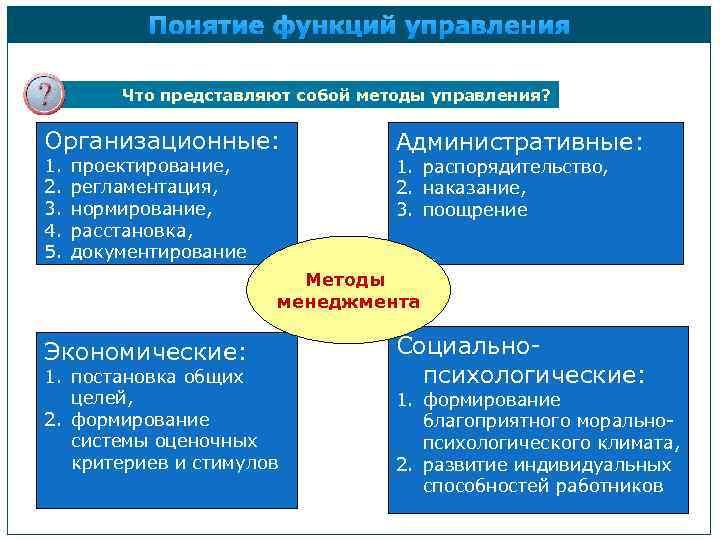 Понятие функций управления

?

Что представляют собой методы управления?

Организационные:
1. проектирование,
2. регламентация,
3. нормирование,
4. расстановка,
5. документирование

Административные:
1. распорядительство,
2. наказание,
3. поощрение

Методы менеджмента

Экономические:
1. постановка общих целей,
2. формирование системы оценочных критериев и стимулов

Социально-психологические:
1. формирование благоприятного морально-психологического климата,
2. развитие индивидуальных способностей работников